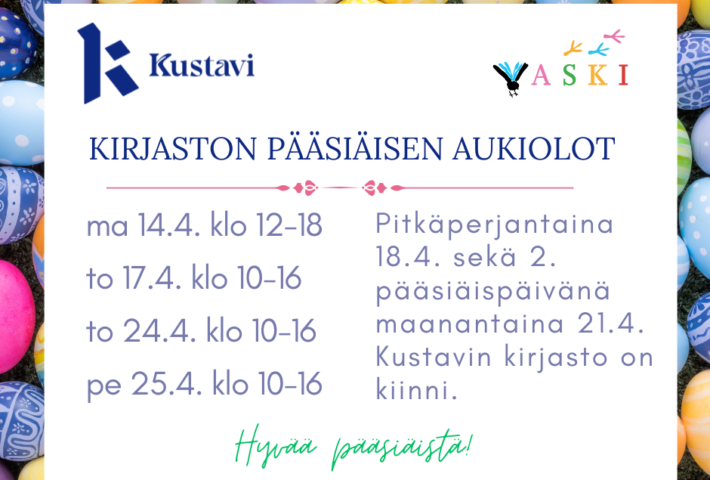 Kustavi

VASKI

KIRJASTON PÄÄSIÄISEN AUKIOLOT

ma 14.4. klo 12-18

to 17.4. klo 10-16

to 24.4. klo 10-16

pe 25.4. klo 10-16

Pitkäperjantaina 18.4. sekä 2. pääsiäispäivänä maanantaina 21.4. Kustavin kirjasto on kiinni.

Hyvää pääsiäistä!